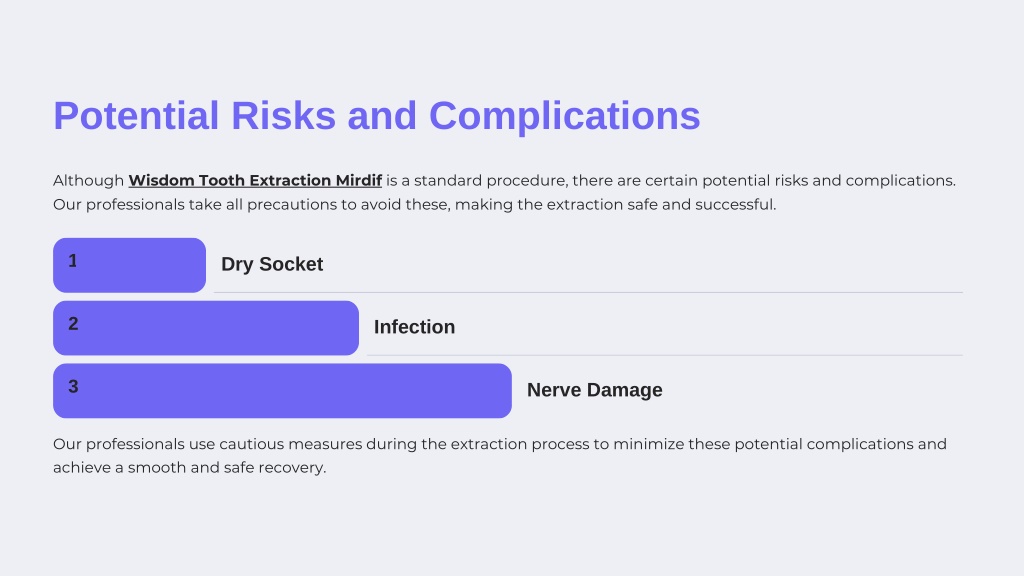 Potential Risks and Complications

Although Wisdom Tooth Extraction Mirdif is a standard procedure, there are certain potential risks and complications. Our professionals take all precautions to avoid these, making the extraction safe and successful.

1

Dry Socket

2

Infection

3

Nerve Damage

Our professionals use cautious measures during the extraction process to minimize these potential complications and achieve a smooth and safe recovery.